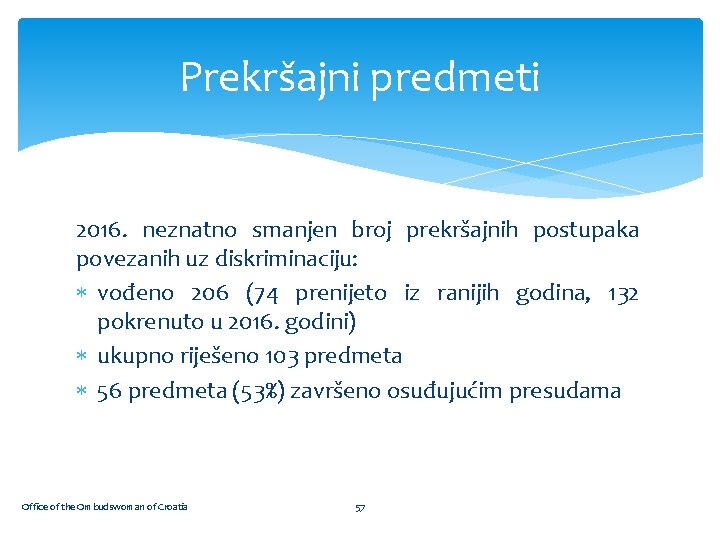 Prekršajni predmeti

2016. neznatno smanjen broj prekršajnih postupaka povezanih uz diskriminaciju:

∗ vođeno 206 (74 prenijeto iz ranijih godina, 132 pokrenuto u 2016. godini)
∗ ukupno riješeno 103 predmeta
∗ 56 predmeta (53%) završeno osuđujućim presudama

Office of the Ombudswoman of Croatia

57